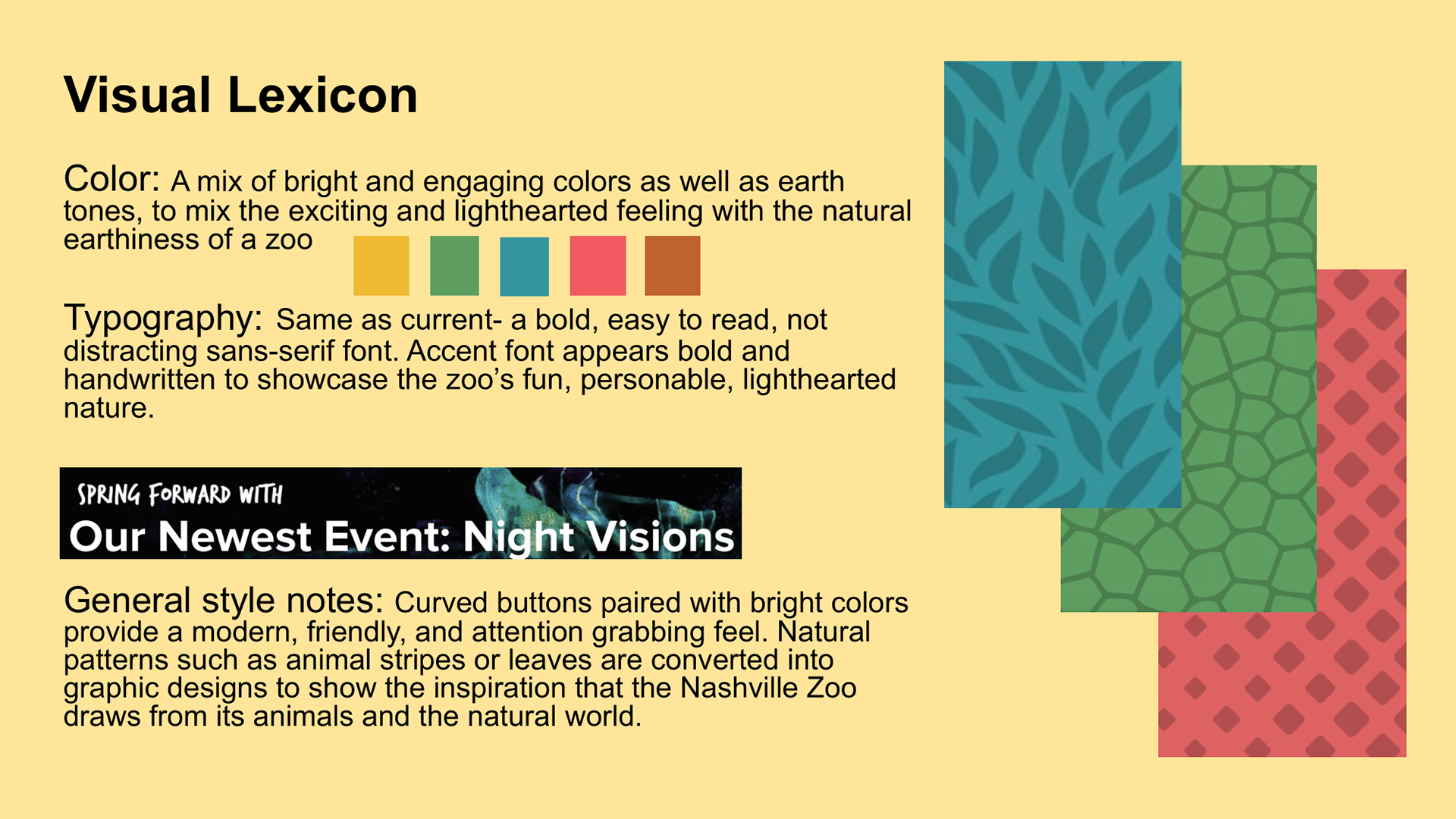 Visual Lexicon

Color: A mix of bright and engaging colors as well as earth tones, to mix the exciting and lighthearted feeling with the natural earthiness of a zoo

Typography: Same as current- a bold, easy to read, not distracting sans-serif font. Accent font appears bold and handwritten to showcase the zoo's fun, personable, lighthearted nature.

SPRING FORWARD WITH
Our Newest Event: Night Visions

General style notes: Curved buttons paired with bright colors provide a modern, friendly, and attention grabbing feel. Natural patterns such as animal stripes or leaves are converted into graphic designs to show the inspiration that the Nashville Zoo draws from its animals and the natural world.